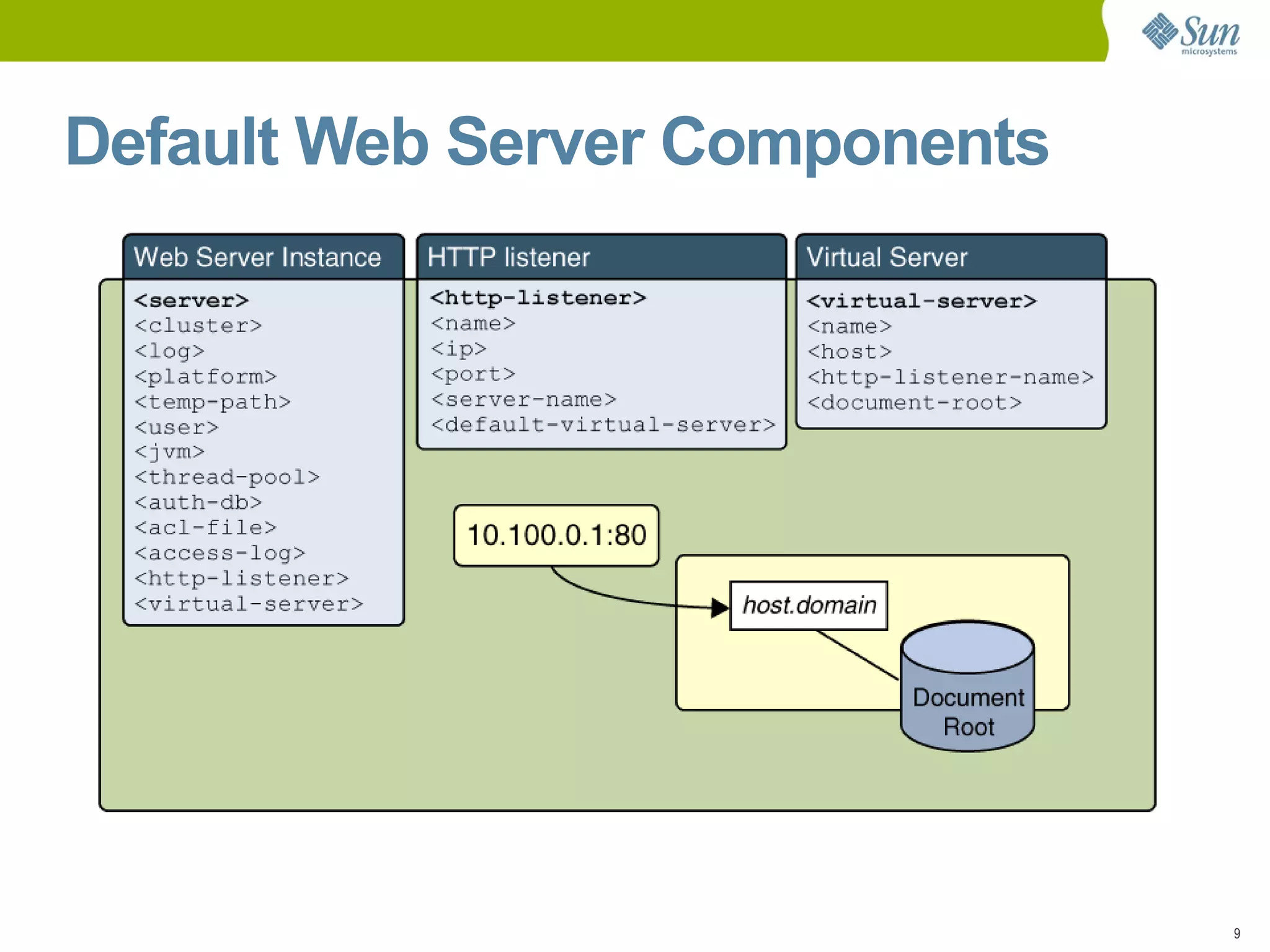 Sun microsystems

Default Web Server Components

Web Server Instance
<server>
<cluster>
<log>
<platform>
<temp-path>
<user>
<jvm>
<thread-pool>
<auth-db>
<acl-file>
<access-log>
<http-listener>
<virtual-server>

HTTP listener
<http-listener>
<name>
<ip>
<port>
<server-name>
<default-virtual-server>

Virtual Server
<virtual-server>
<name>
<host>
<http-listener-name>
<document-root>

10.100.0.1:80

host.domain

Document Root

9